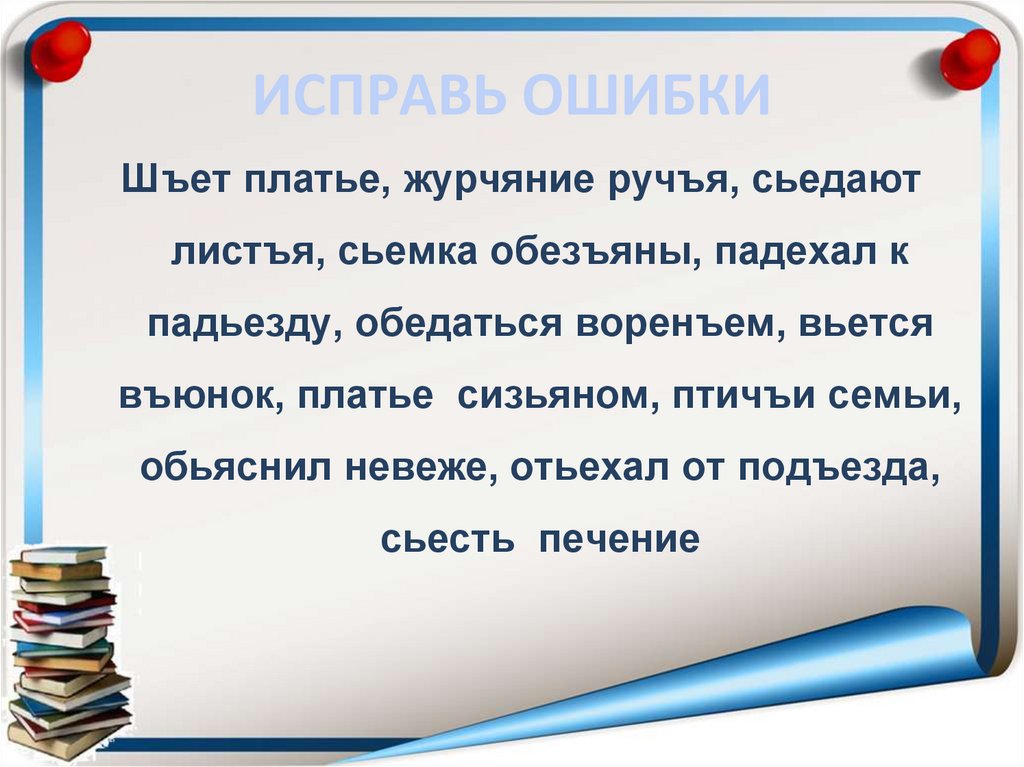 ИСПРАВЬ ОШИБКИ

Шъет платье, журчяние ручъя, сьедают листъя, сьемка обезъяны, падехал к падьезду, обедаться воренъем, вьется въюнок, платье сизьяном, птичъи семьи, обьяснил невеже, отьехал от подъезда, сьесть печение